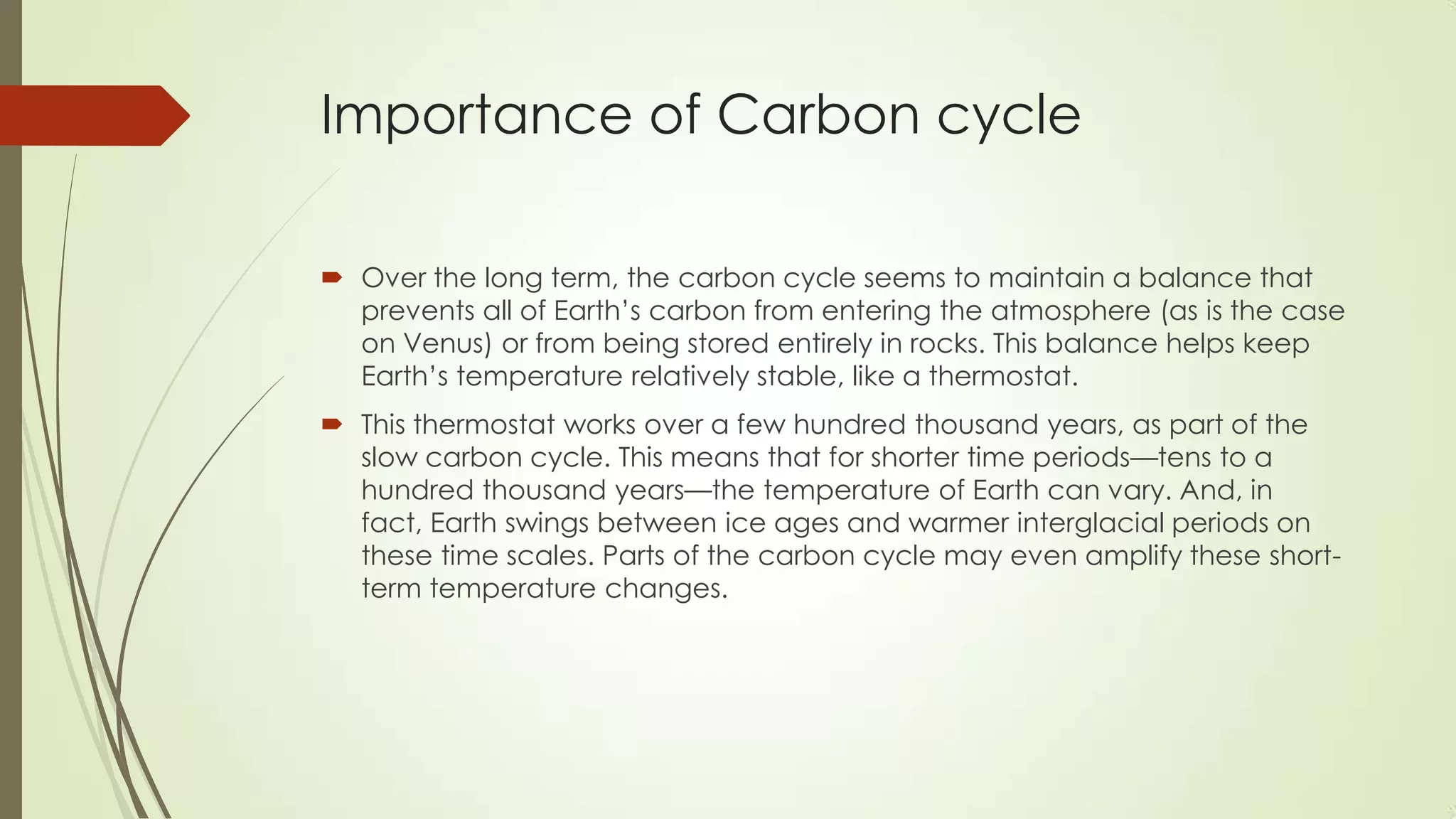 Importance of Carbon cycle

Over the long term, the carbon cycle seems to maintain a balance that prevents all of Earth’s carbon from entering the atmosphere (as is the case on Venus) or from being stored entirely in rocks. This balance helps keep Earth’s temperature relatively stable, like a thermostat.

This thermostat works over a few hundred thousand years, as part of the slow carbon cycle. This means that for shorter time periods—tens to a hundred thousand years—the temperature of Earth can vary. And, in fact, Earth swings between ice ages and warmer interglacial periods on these time scales. Parts of the carbon cycle may even amplify these short-term temperature changes.